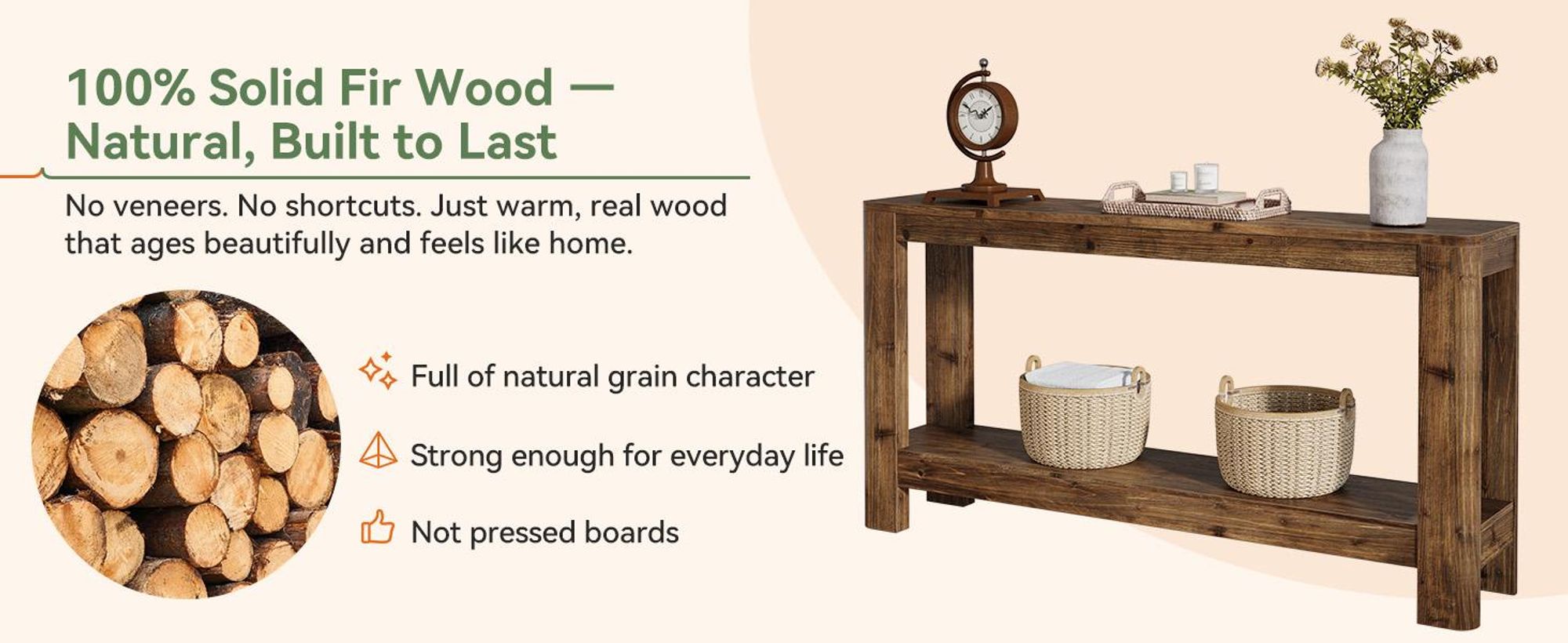 100% Solid Fir Wood —
Natural, Built to Last

No veneers. No shortcuts. Just warm, real wood that ages beautifully and feels like home.

Full of natural grain character

Strong enough for everyday life

Not pressed boards